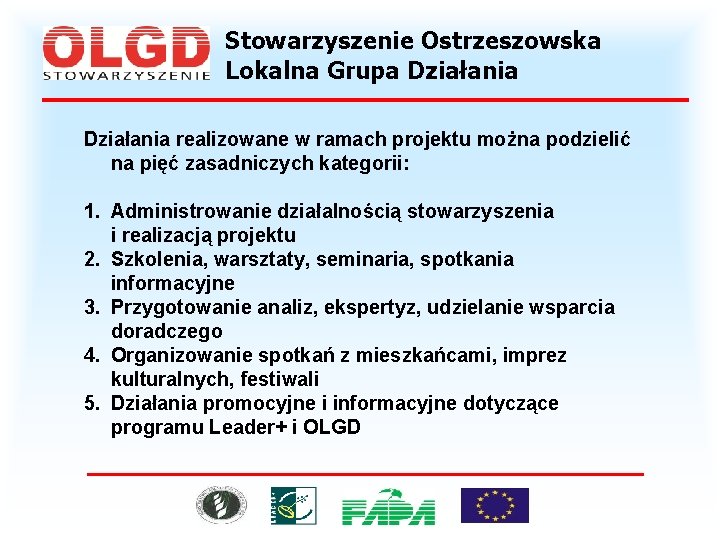 OLGD
STOWARZYSZENIE

Stowarzyszenie Ostrzeszowska Lokalna Grupa Działania

Działania realizowane w ramach projektu można podzielić na pięć zasadniczych kategorii:

1. Administrowanie działalnością stowarzyszenia i realizacją projektu
2. Szkolenia, warsztaty, seminaria, spotkania informacyjne
3. Przygotowanie analiz, ekspertyz, udzielanie wsparcia doradczego
4. Organizowanie spotkań z mieszkańcami, imprez kulturalnych, festiwali
5. Działania promocyjne i informacyjne dotyczące programu Leader+ i OLGD

FAPA